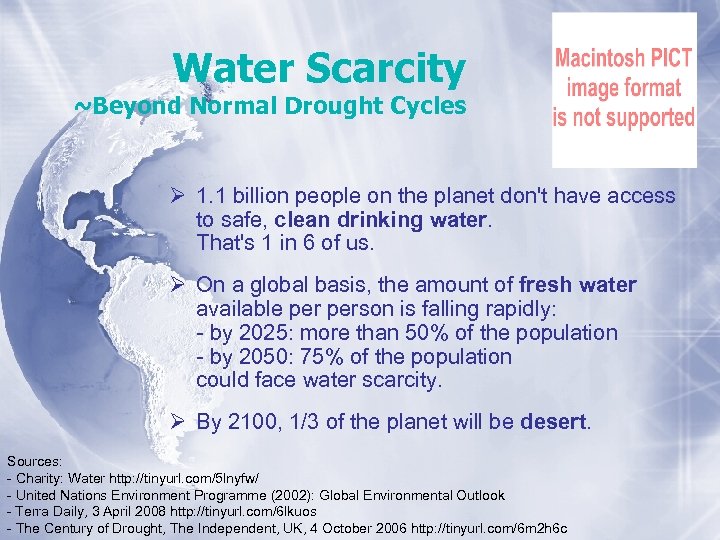 Water Scarcity
~Beyond Normal Drought Cycles

Macintosh PICT image format is not supported

➢ 1.1 billion people on the planet don't have access to safe, clean drinking water. That's 1 in 6 of us.

➢ On a global basis, the amount of fresh water available per person is falling rapidly:
- by 2025: more than 50% of the population
- by 2050: 75% of the population
could face water scarcity.

➢ By 2100, 1/3 of the planet will be desert.

Sources:
- Charity: Water http://tinyurl.com/5lnyfw/
- United Nations Environment Programme (2002): Global Environmental Outlook
- Terra Daily, 3 April 2008 http://tinyurl.com/6lkuos
- The Century of Drought, The Independent, UK, 4 October 2006 http://tinyurl.com/6m2h6c